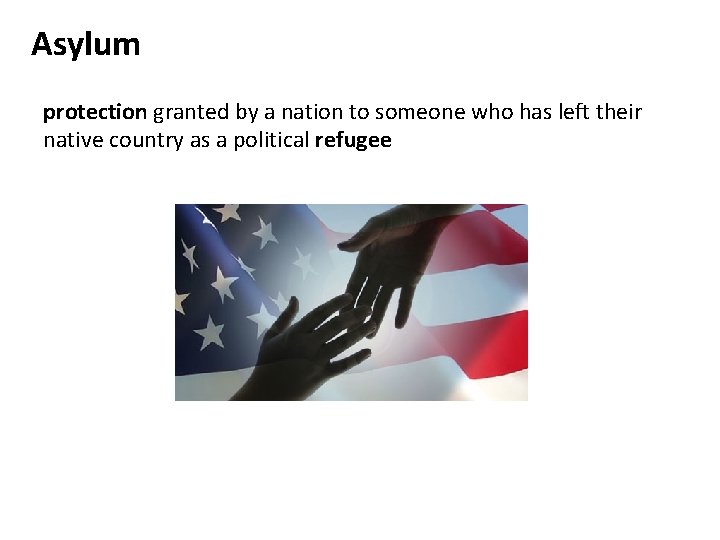 Asylum

protection granted by a nation to someone who has left their native country as a political refugee